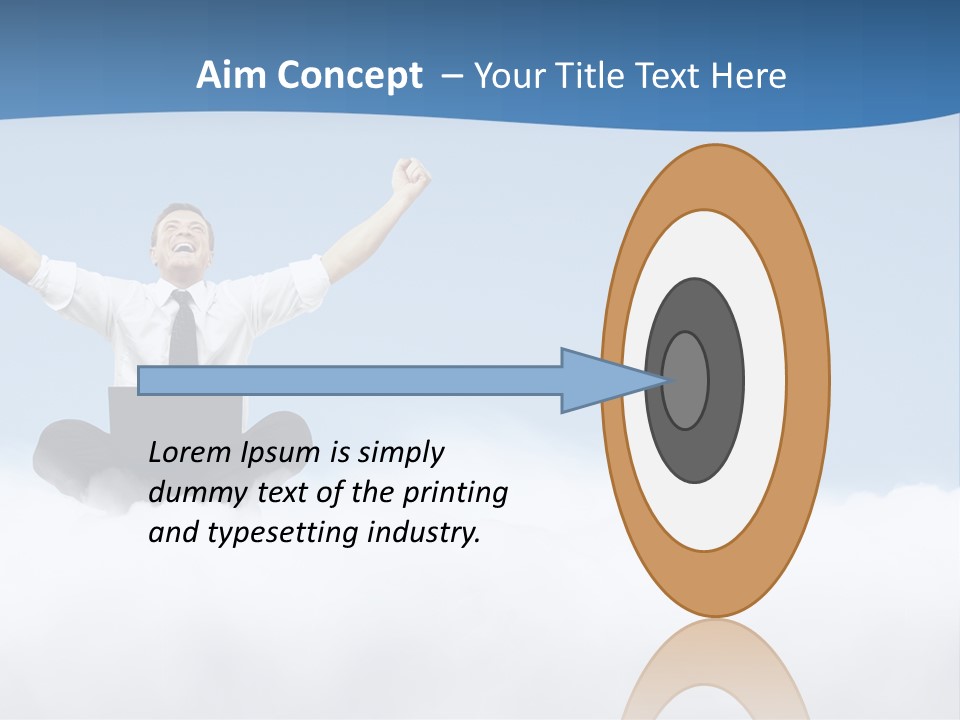 Aim Concept – Your Title Text Here

Lorem Ipsum is simply dummy text of the printing and typesetting industry.